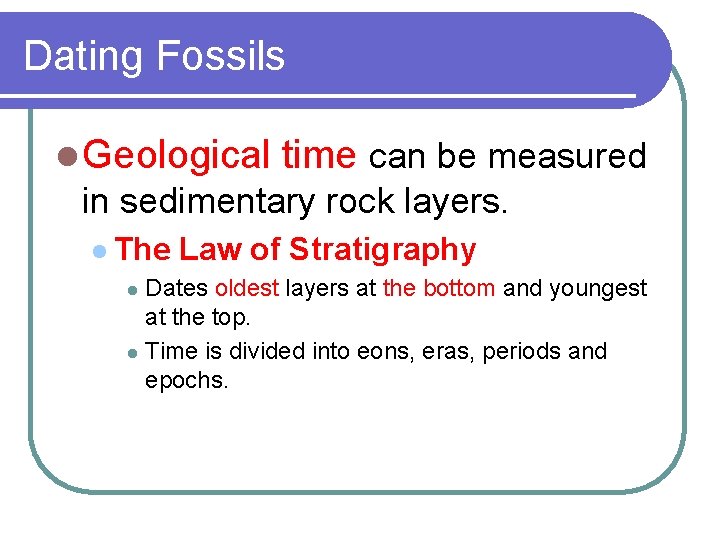 Dating Fossils

Geological time can be measured in sedimentary rock layers.

The Law of Stratigraphy

Dates oldest layers at the bottom and youngest at the top.

Time is divided into eons, eras, periods and epochs.